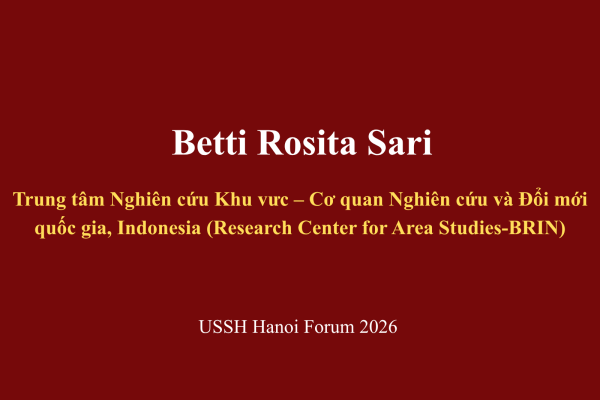 Betti Rosita Sari

Trung tâm Nghiên cứu Khu vực – Cơ quan Nghiên cứu và Đổi mới quốc gia, Indonesia (Research Center for Area Studies-BRIN)

USSH Hanoi Forum 2026